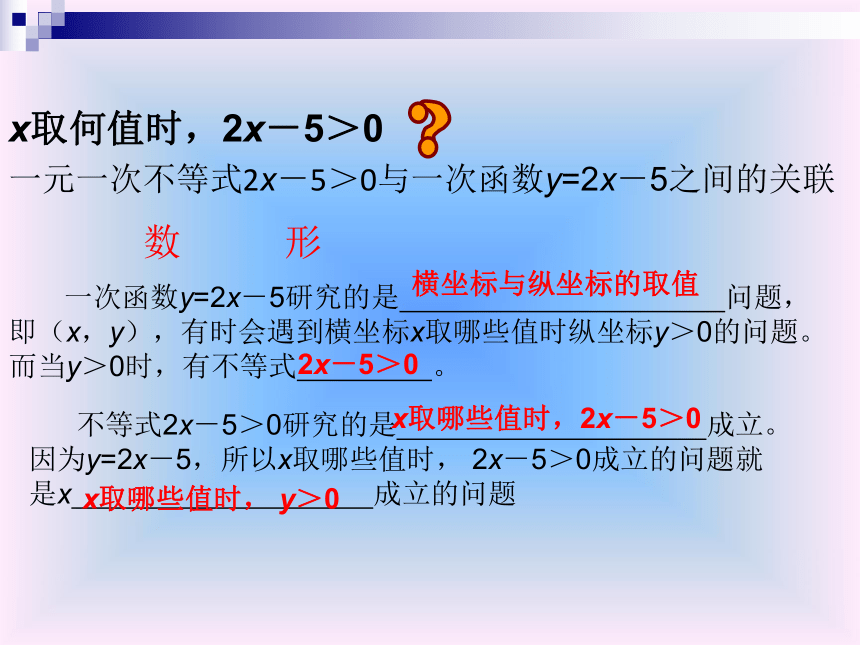 $x$取何值时，$2x-5>0$ ?

一元一次不等式$2x-5>0$与一次函数$y=2x-5$之间的关联

数　形

一次函数$y=2x-5$研究的是横坐标与纵坐标的取值问题，即（$x$，$y$），有时会遇到横坐标$x$取哪些值时纵坐标$y>0$的问题。而当$y>0$时，有不等式$2x-5>0$。

不等式$2x-5>0$研究的是$x$取哪些值时，$2x-5>0$成立。因为$y=2x-5$，所以$x$取哪些值时，$2x-5>0$成立的问题就是$x$ $x$取哪些值时，$y>0$成立的问题